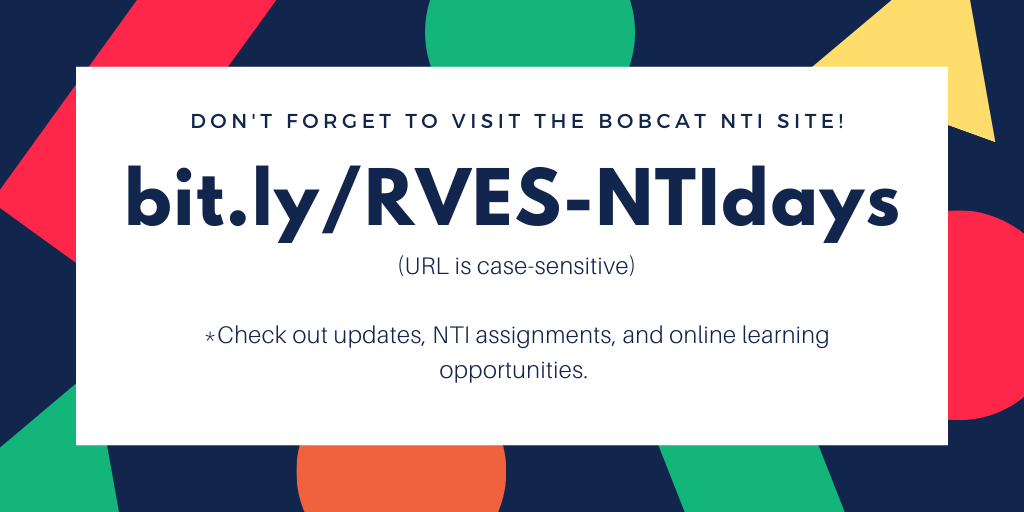 DON'T FORGET TO VISIT THE BOBCAT NTI SITE!

bit.ly/RVES-NTIdays

(URL is case-sensitive)

*Check out updates, NTI assignments, and online learning opportunities.